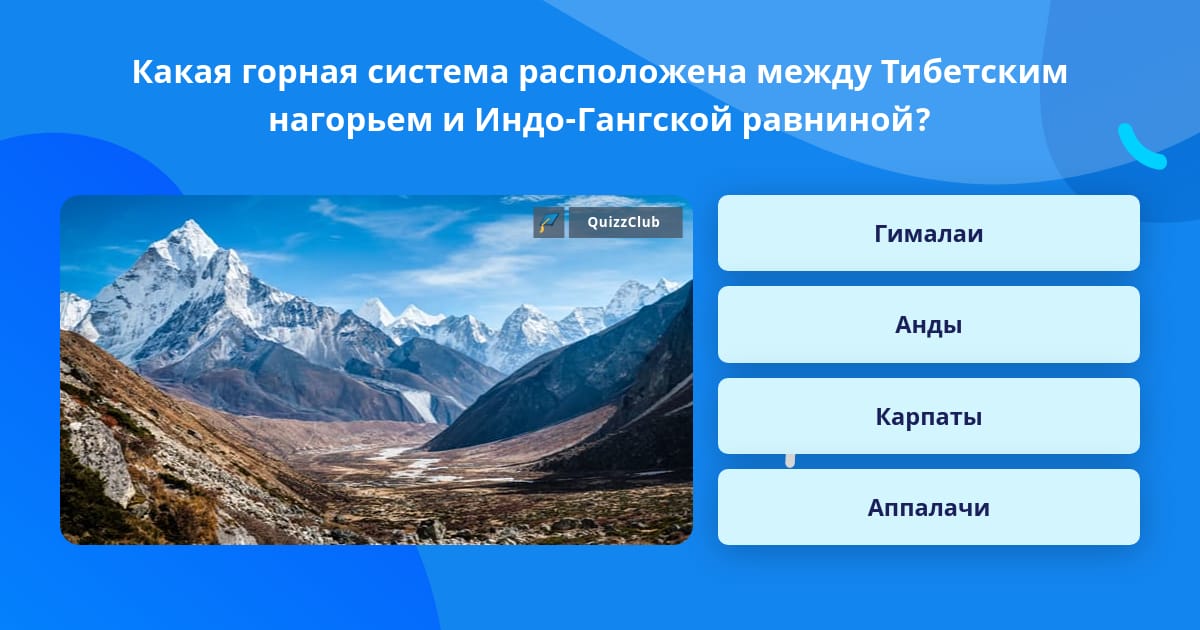 Какая горная система расположена между Тибетским нагорьем и Индо-Гангской равниной?

QuizzClub

Гималаи

Анды

Карпаты

Аппалачи